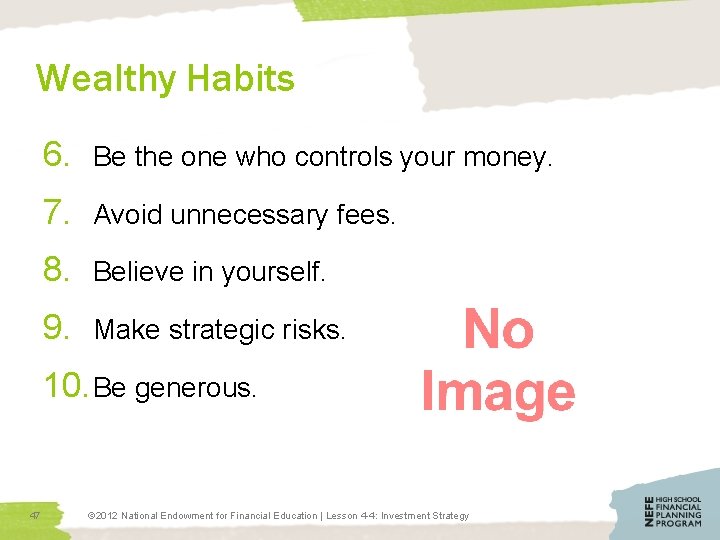 Wealthy Habits

6. Be the one who controls your money.
7. Avoid unnecessary fees.
8. Believe in yourself.
9. Make strategic risks.
10. Be generous.

No Image

47

©2012 National Endowment for Financial Education | Lesson 4-4: Investment Strategy

NEFE HIGH SCHOOL FINANCIAL PLANNING PROGRAM